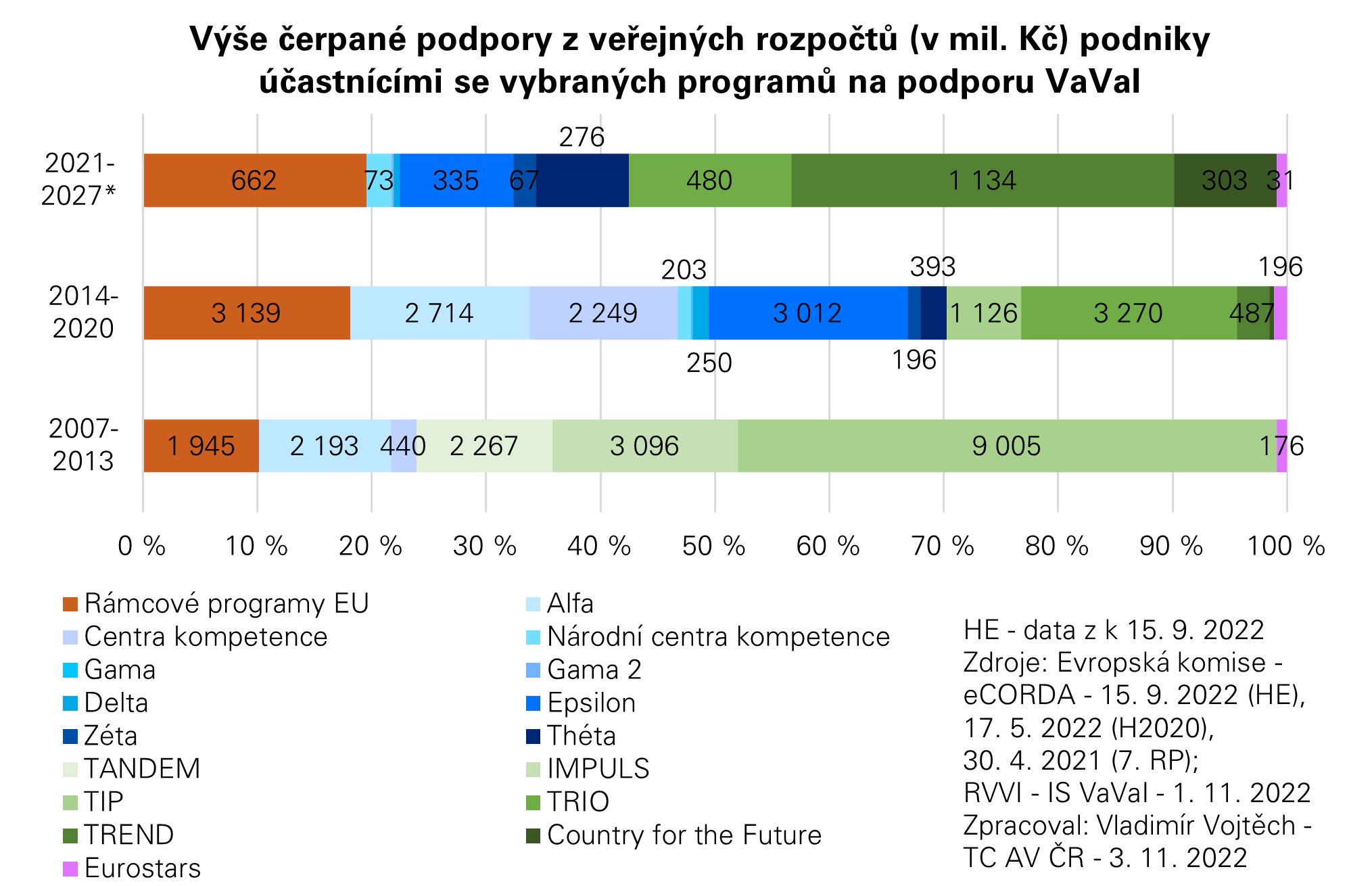 Výše čerpané podpory z veřejných rozpočtů (v mil. Kč) podniky účastnícími se vybraných programů na podporu VaVaI

2021-2027*
662
73
335
67
276
480
1 134
303
31

2014-2020
3 139
2 714
2 249
203
250
3 012
196
393
1 126
3 270
487
196

2007-2013
1 945
2 193
440
2 267
3 096
9 005
176

0 %
10 %
20 %
30 %
40 %
50 %
60 %
70 %
80 %
90 %
100 %

Rámcové programy EU
Alfa
Centra kompetence
Národní centra kompetence
Gama
Gama 2
Delta
Epsilon
Zéta
Théta
TANDEM
IMPULS
TIP
TRIO
TREND
Country for the Future
Eurostars

HE - data z k 15. 9. 2022
Zdroje: Evropská komise - eCORDA - 15. 9. 2022 (HE), 17. 5. 2022 (H2020), 30. 4. 2021 (7. RP); RVVI - IS VaVaI - 1. 11. 2022
Zpracoval: Vladimír Vojtěch - TC AV ČR - 3. 11. 2022